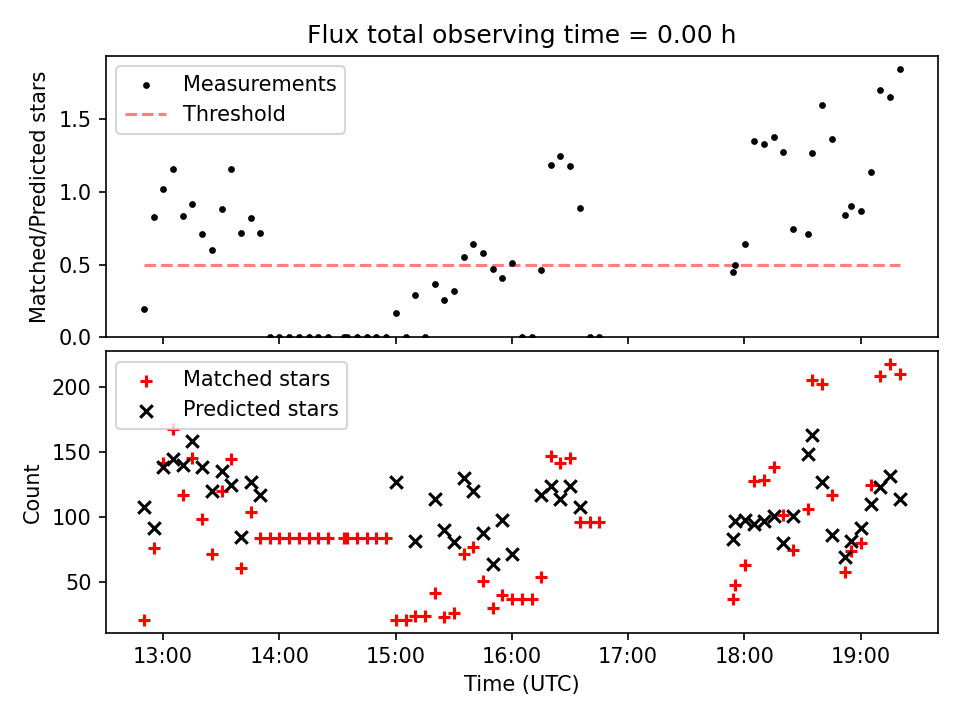 Flux total observing time = 0.00 h

Measurements
Threshold

Matched/Predicted stars

1.5
1.0
0.5
0.0

Matched stars
Predicted stars

Count

200
150
100
50

13:00
14:00
15:00
16:00
17:00
18:00
19:00

Time (UTC)